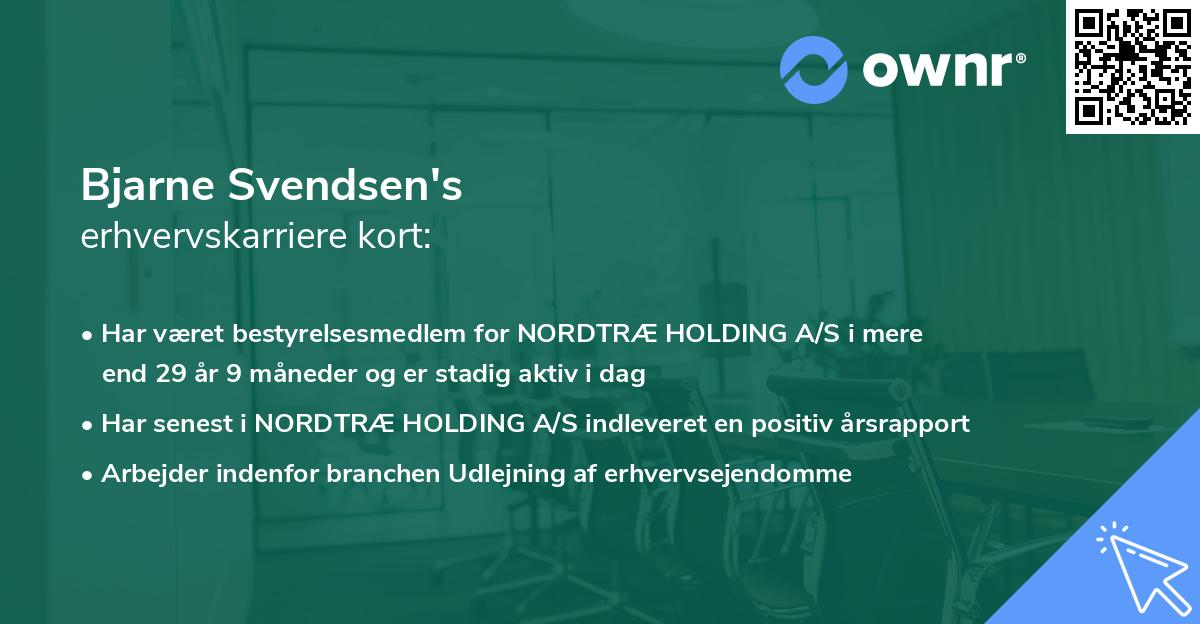 ownr®

Bjarne Svendsen's
erhvervskarriere kort:

• Har været bestyrelsesmedlem for NORDTRÆ HOLDING A/S i mere end 29 år 9 måneder og er stadig aktiv i dag

• Har senest i NORDTRÆ HOLDING A/S indleveret en positiv årsrapport

• Arbejder indenfor branchen Udlejning af erhvervsejendomme